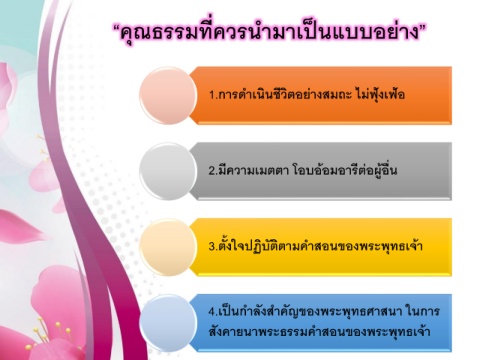 “คุณธรรมที่ควรนำมาเป็นแบบอย่าง”

1.การดำเนินชีวิตอย่างสมถะ ไม่ฟุ้งเฟ้อ

2.มีความเมตตา โอบอ้อมอารีต่อผู้อื่น

3.ตั้งใจปฏิบัติตามคำสอนของพระพุทธเจ้า

4.เป็นกำลังสำคัญของพระพุทธศาสนา ในการสังคายนาพระธรรมคำสอนของพระพุทธเจ้า